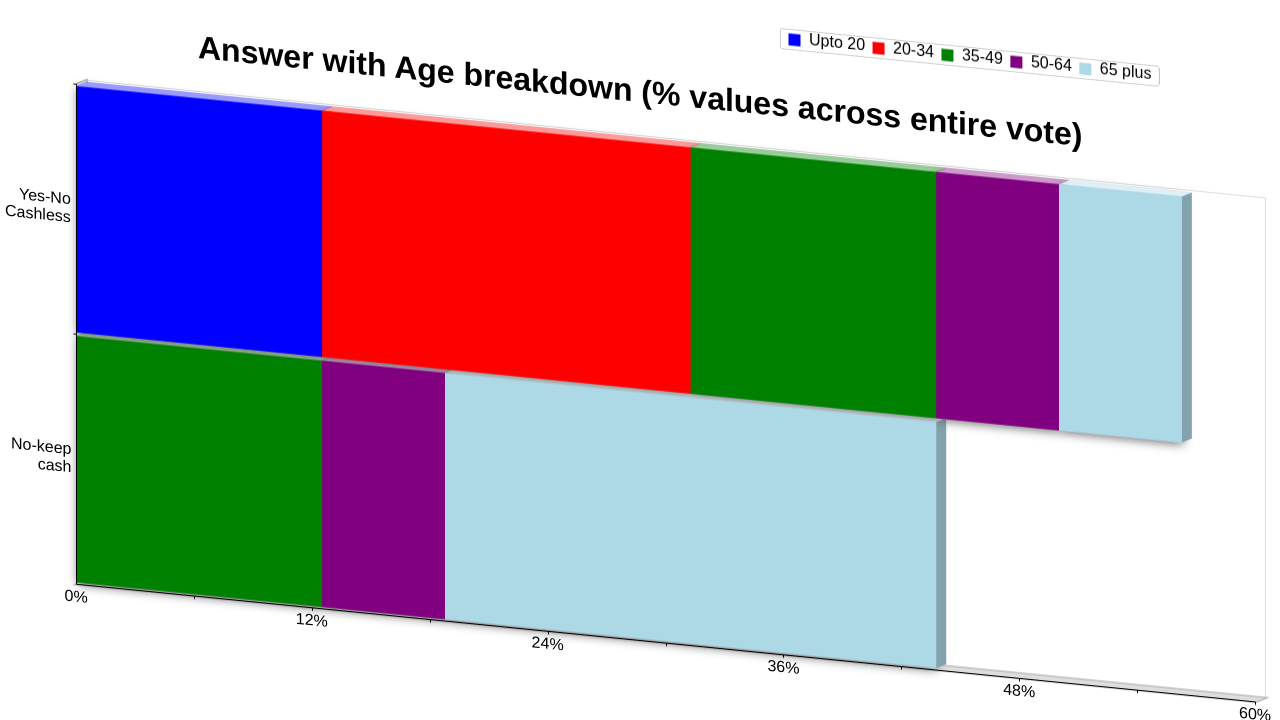 Answer with Age breakdown (% values across entire vote)

Upto 20
20-34
35-49
50-64
65 plus

Yes-No Cashless

No-keep cash

0%
12%
24%
36%
48%
60%